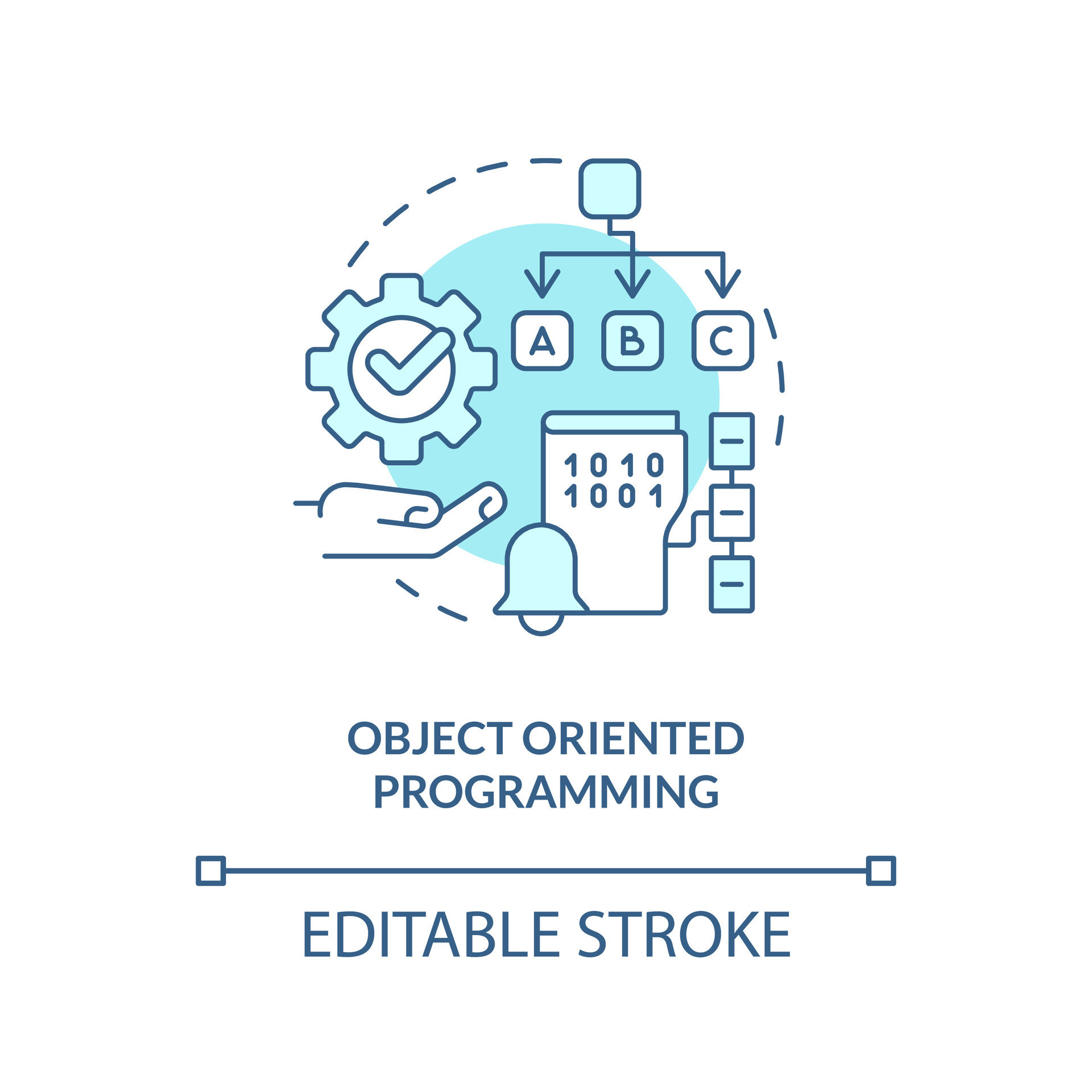 A B C

1010
1001

OBJECT ORIENTED PROGRAMMING

EDITABLE STROKE